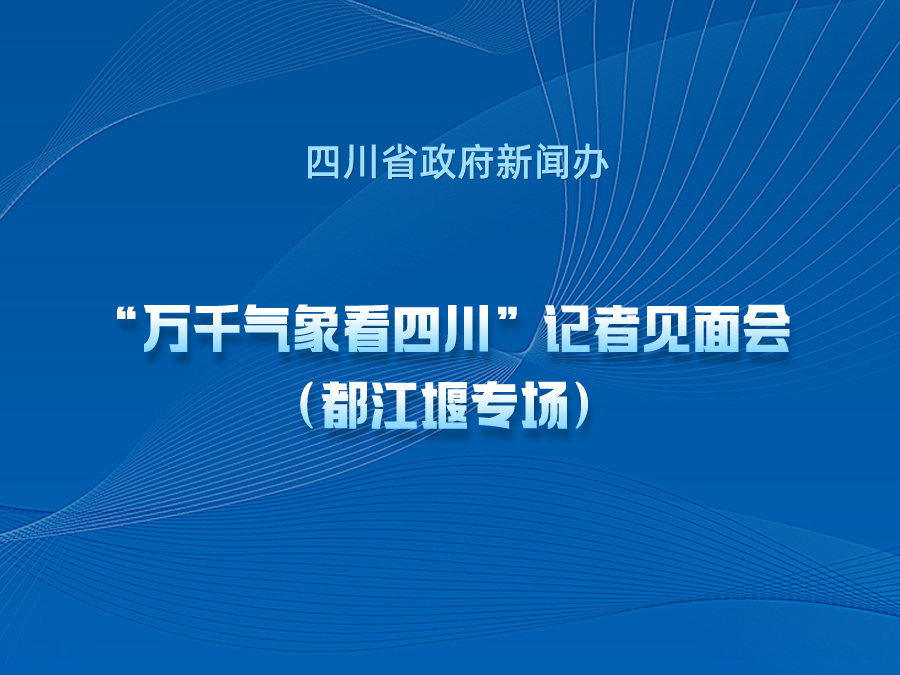 四川省政府新闻办

“万千气象看四川”记者见面会

（都江堰专场）